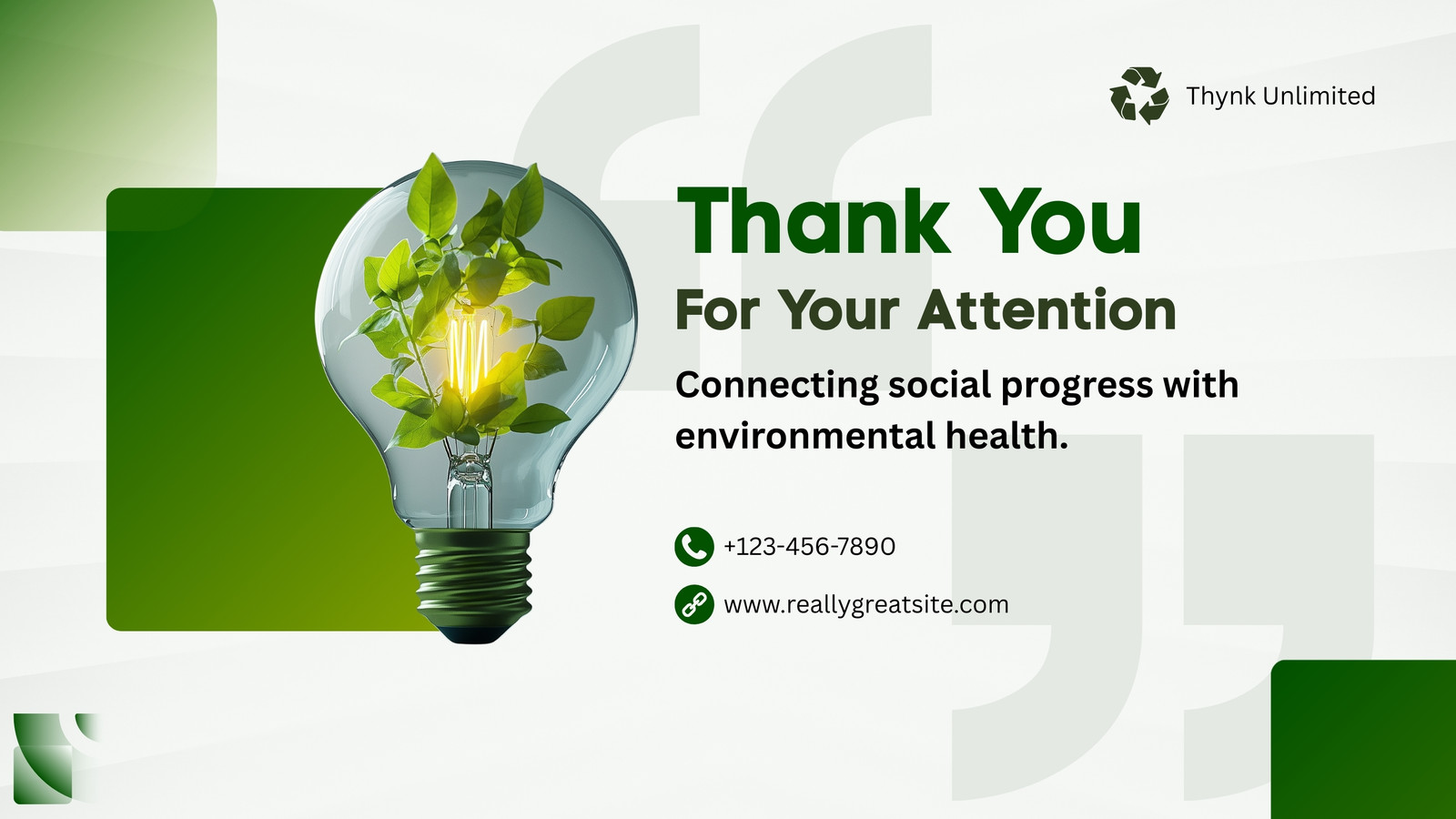 Thynk Unlimited

Thank You

For Your Attention

Connecting social progress with environmental health.

+123-456-7890

www.reallygreatsite.com